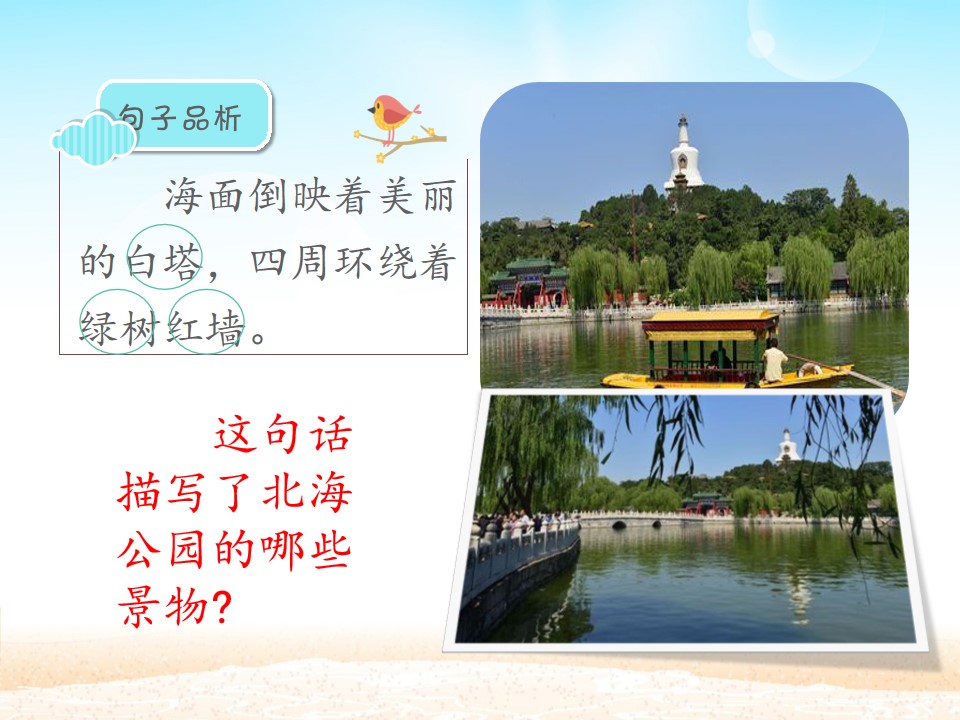 句子品析

海面倒映着美丽的白塔，四周环绕着绿树红墙。

这句话描写了北海公园的哪些景物?